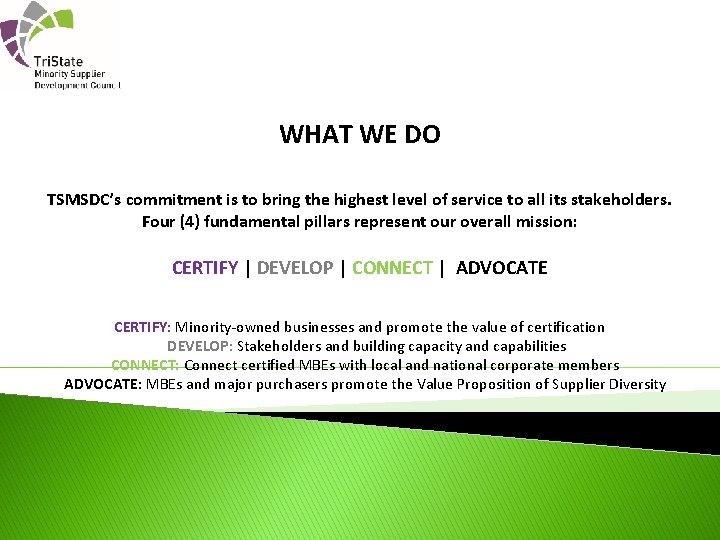 TriState
Minority Supplier
Development Council

WHAT WE DO

TSMSDC's commitment is to bring the highest level of service to all its stakeholders. Four (4) fundamental pillars represent our overall mission:

CERTIFY | DEVELOP | CONNECT | ADVOCATE

CERTIFY: Minority-owned businesses and promote the value of certification
DEVELOP: Stakeholders and building capacity and capabilities
CONNECT: Connect certified MBEs with local and national corporate members
ADVOCATE: MBEs and major purchasers promote the Value Proposition of Supplier Diversity